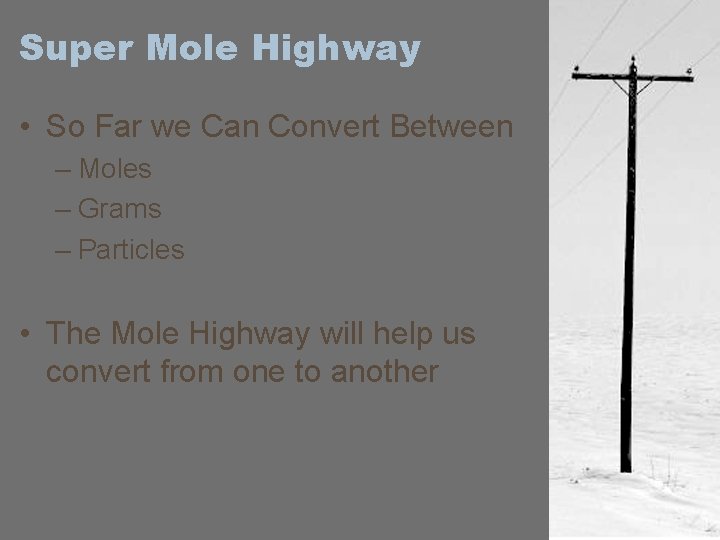 Super Mole Highway

• So Far we Can Convert Between
– Moles
– Grams
– Particles

• The Mole Highway will help us convert from one to another